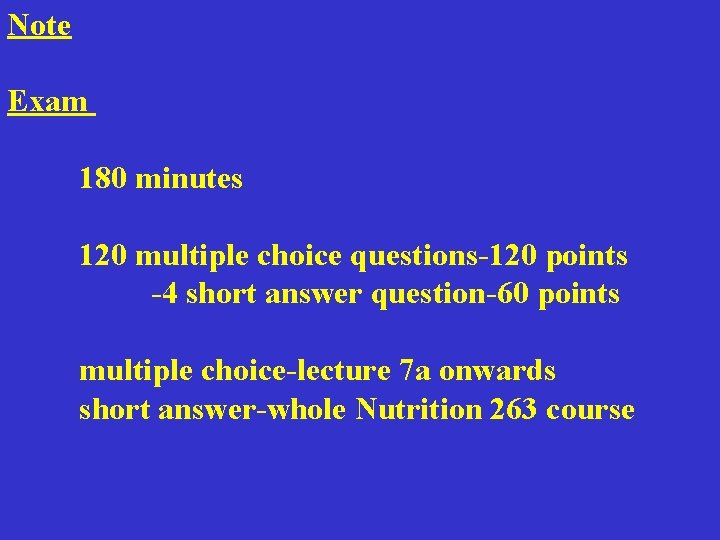 Note

Exam

180 minutes

120 multiple choice questions-120 points
-4 short answer question-60 points

multiple choice-lecture 7a onwards
short answer-whole Nutrition 263 course